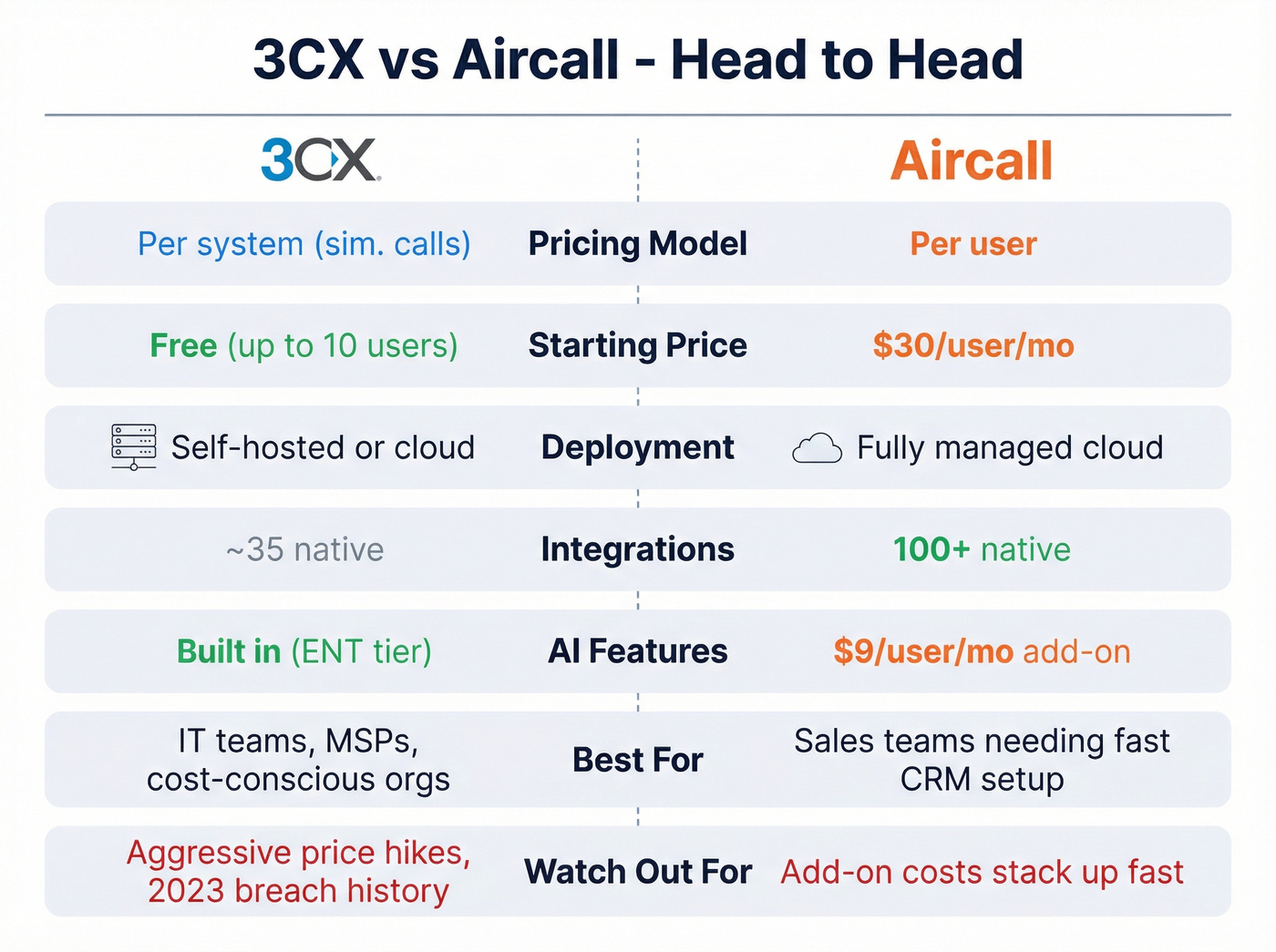 3CX vs Aircall - Head to Head

| 3CX | | Aircall |
|---|---|---|
| Per system (sim. calls) | Pricing Model | Per user |
| Free (up to 10 users) | Starting Price | $30/user/mo |
| Self-hosted or cloud | Deployment | Fully managed cloud |
| ~35 native | Integrations | 100+ native |
| Built in (ENT tier) | AI Features | $9/user/mo add-on |
| IT teams, MSPs, cost-conscious orgs | Best For | Sales teams needing fast CRM setup |
| Aggressive price hikes, 2023 breach history | Watch Out For | Add-on costs stack up fast |